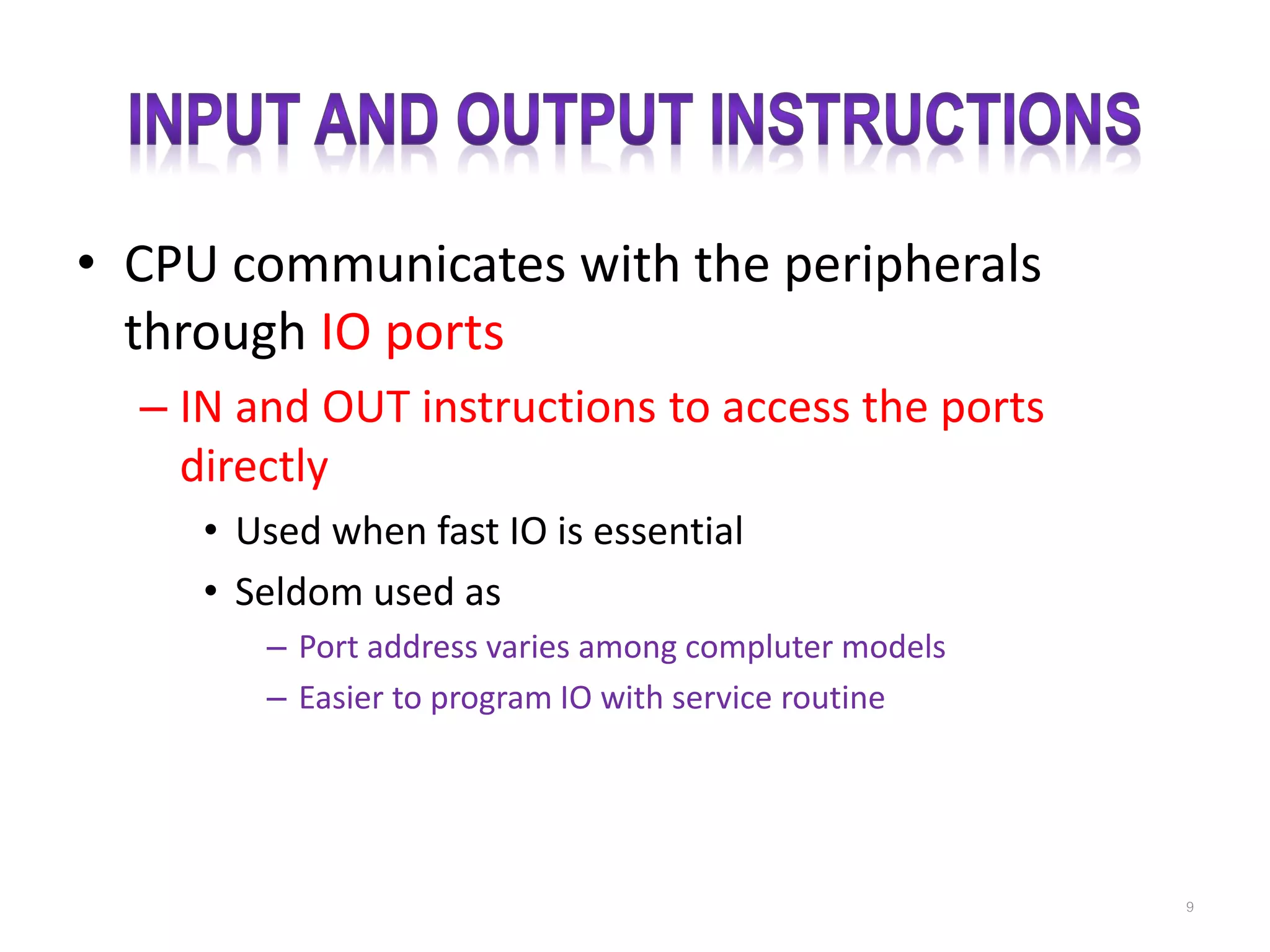 INPUT AND OUTPUT INSTRUCTIONS

• CPU communicates with the peripherals through IO ports

– IN and OUT instructions to access the ports directly

• Used when fast IO is essential

• Seldom used as

– Port address varies among compluter models

– Easier to program IO with service routine

9